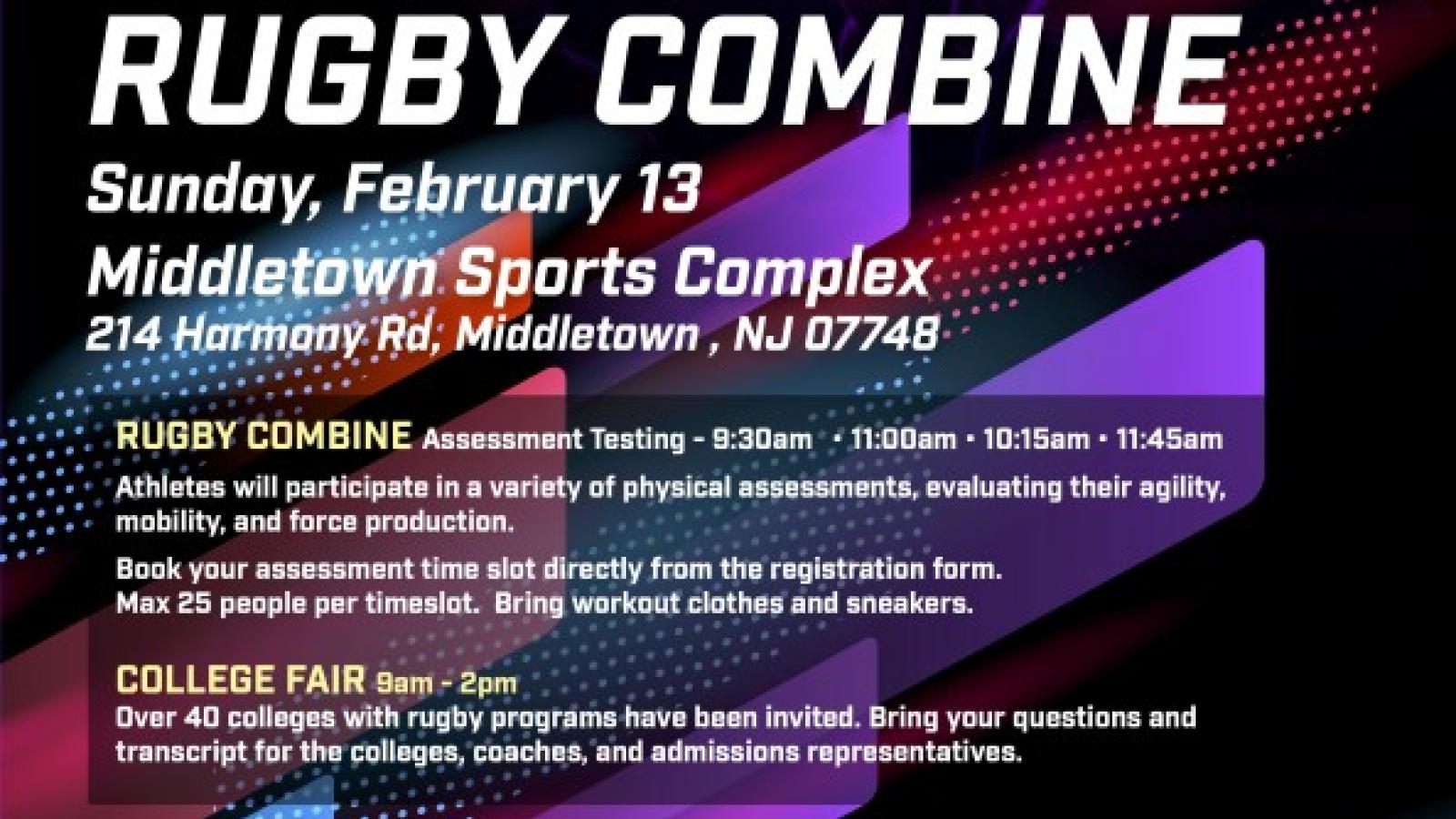 RUGBY COMBINE

Sunday, February 13

Middletown Sports Complex

214 Harmony Rd, Middletown , NJ 07748

RUGBY COMBINE Assessment Testing - 9:30am • 11:00am • 10:15am • 11:45am

Athletes will participate in a variety of physical assessments, evaluating their agility, mobility, and force production.

Book your assessment time slot directly from the registration form. Max 25 people per timeslot. Bring workout clothes and sneakers.

COLLEGE FAIR 9am - 2pm

Over 40 colleges with rugby programs have been invited. Bring your questions and transcript for the colleges, coaches, and admissions representatives.